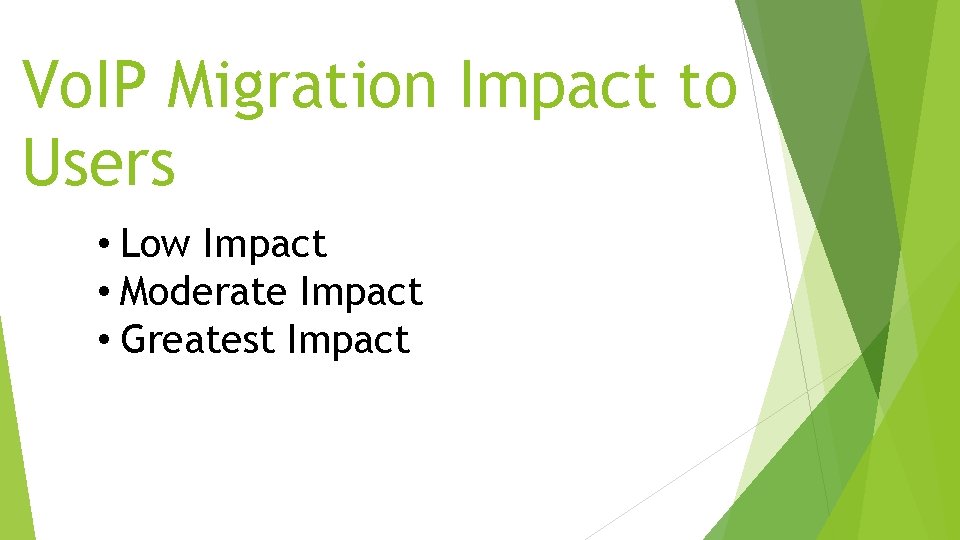 VoIP Migration Impact to Users

• Low Impact
• Moderate Impact
• Greatest Impact